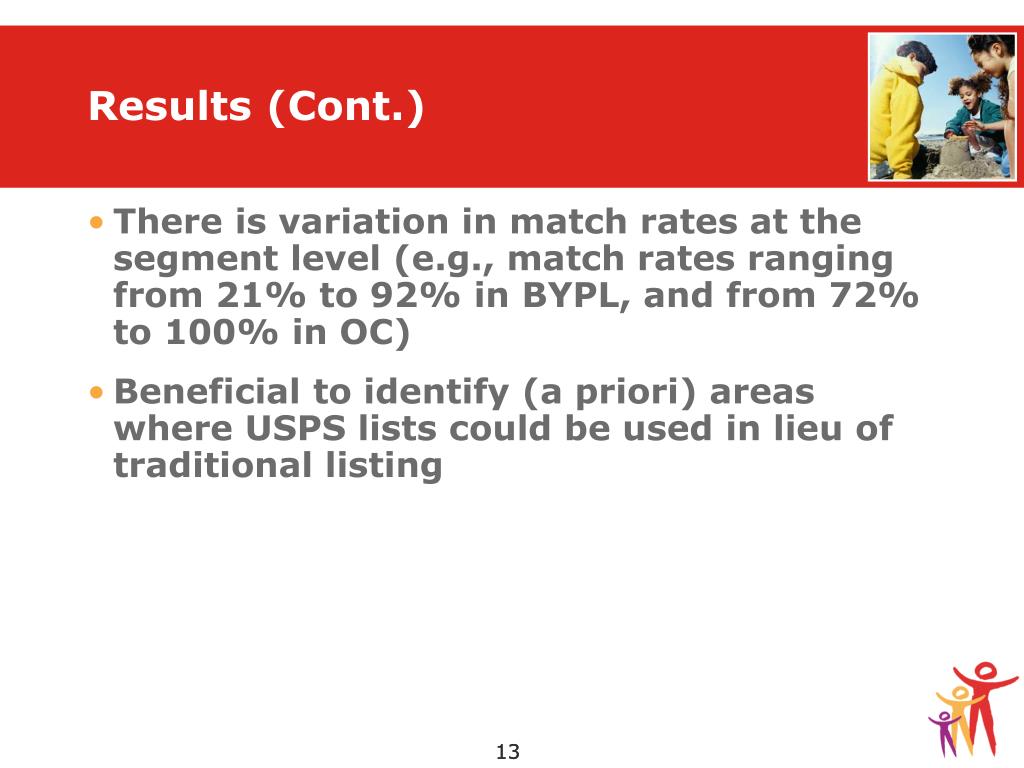 Results (Cont.)

• There is variation in match rates at the segment level (e.g., match rates ranging from 21% to 92% in BYPL, and from 72% to 100% in OC)

• Beneficial to identify (a priori) areas where USPS lists could be used in lieu of traditional listing

13